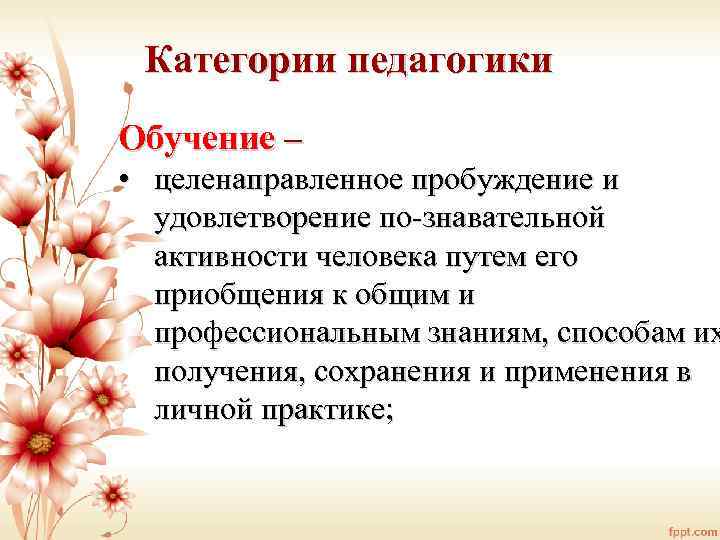 Категории педагогики

Обучение –

• целенаправленное пробуждение и удовлетворение по-знавательной активности человека путем его приобщения к общим и профессиональным знаниям, способам их получения, сохранения и применения в личной практике;

fppt.com